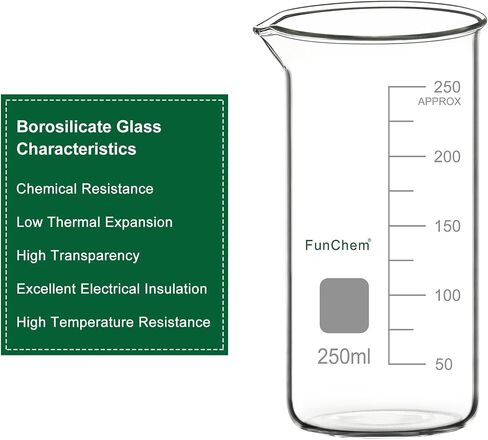 Borosilicate Glass Characteristics

Chemical Resistance

Low Thermal Expansion

High Transparency

Excellent Electrical Insulation

High Temperature Resistance

250
APPROX
200
150
100
50

FunChem®

250ml